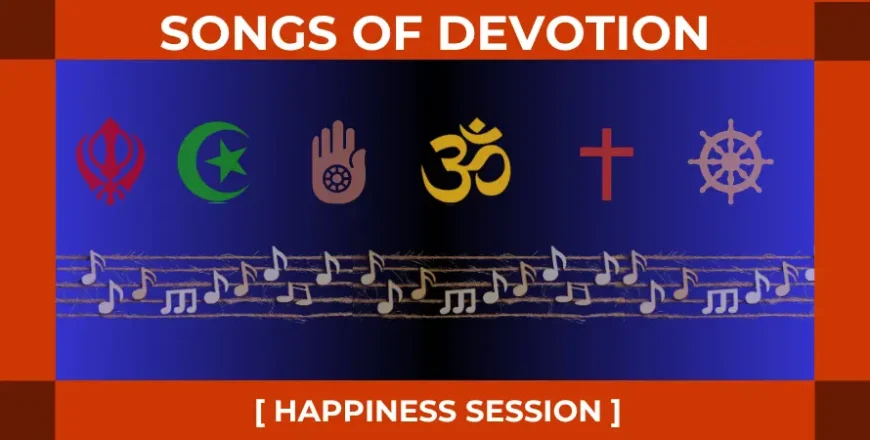 SONGS OF DEVOTION

ॐ

[ HAPPINESS SESSION ]